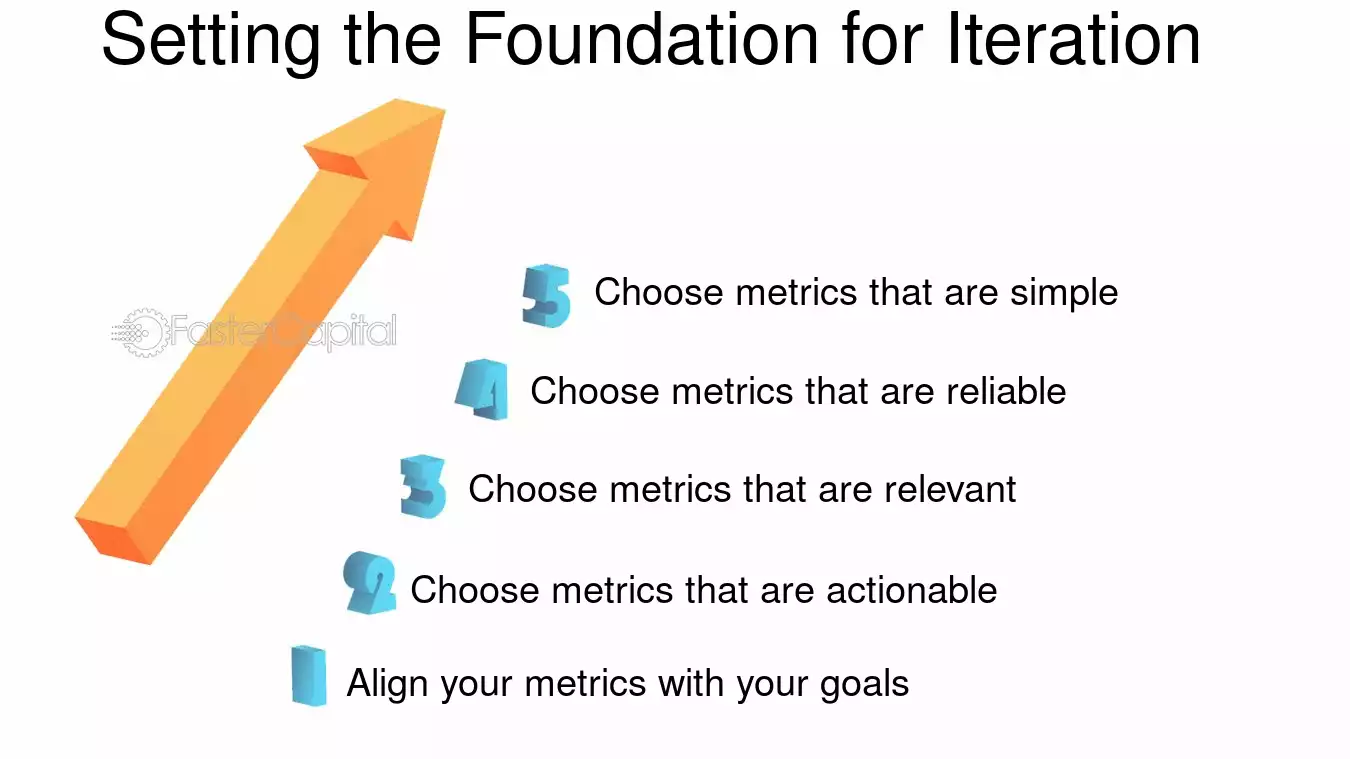 Setting the Foundation for Iteration

5 Choose metrics that are simple

4 Choose metrics that are reliable

3 Choose metrics that are relevant

2 Choose metrics that are actionable

1 Align your metrics with your goals

FasterCapital